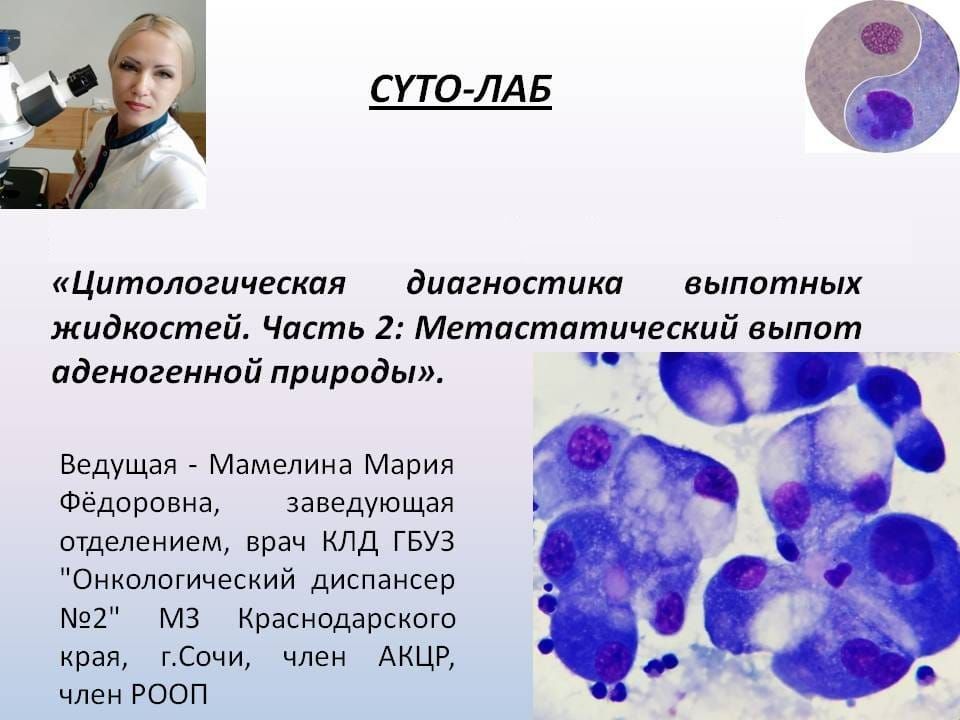 CYTO-ЛАБ

«Цитологическая диагностика выпотных жидкостей. Часть 2: Метастатический выпот аденогенной природы».

Ведущая - Мамелина Мария Фёдоровна, заведующая отделением, врач КЛД ГБУЗ "Онкологический диспансер №2" МЗ Краснодарского края, г.Сочи, член АКЦР, член РООП